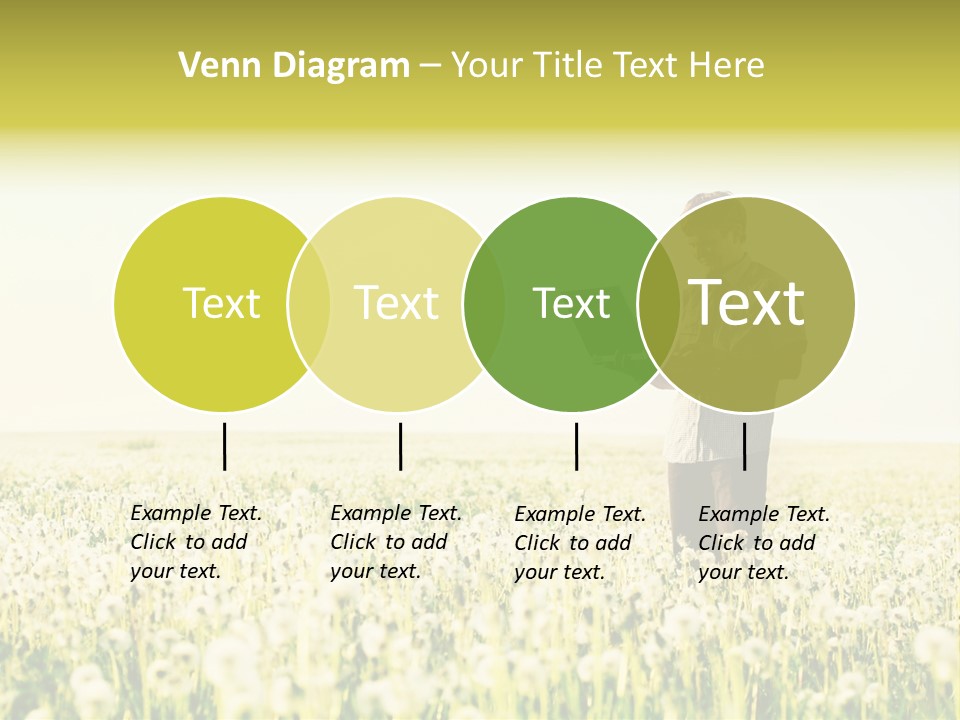 Venn Diagram – Your Title Text Here

Text

Text

Text

Text

Example Text. Click to add your text.

Example Text. Click to add your text.

Example Text. Click to add your text.

Example Text. Click to add your text.